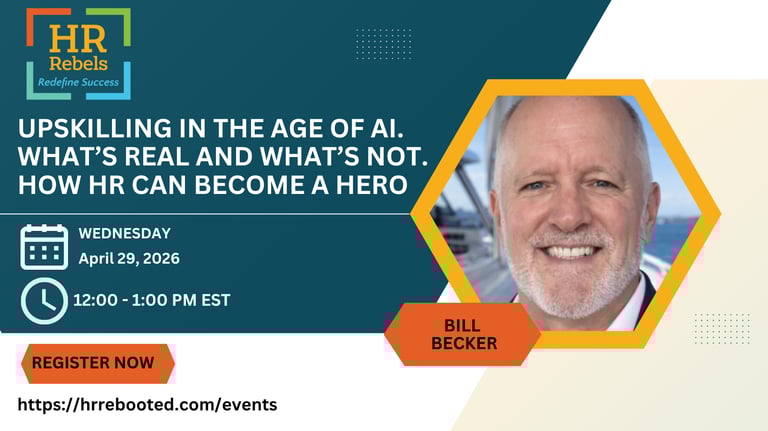 HR
Rebels
Redefine Success

UPSKILLING IN THE AGE OF AI. WHAT'S REAL AND WHAT'S NOT. HOW HR CAN BECOME A HERO

WEDNESDAY
April 29, 2026

12:00 - 1:00 PM EST

BILL BECKER

REGISTER NOW

https://hrrebooted.com/events